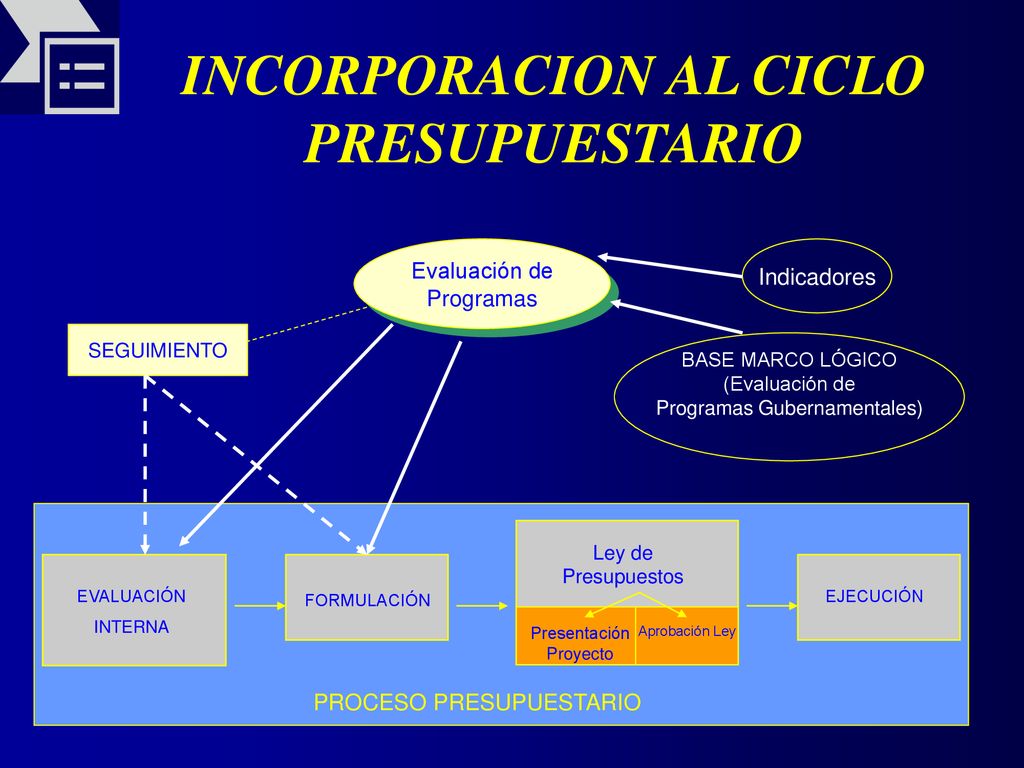 INCORPORACION AL CICLO PRESUPUESTARIO

Evaluación de Programas

Indicadores

SEGUIMIENTO

BASE MARCO LÓGICO (Evaluación de Programas Gubernamentales)

EVALUACIÓN INTERNA

FORMULACIÓN

Ley de Presupuestos

Presentación Proyecto

Aprobación Ley

EJECUCIÓN

PROCESO PRESUPUESTARIO